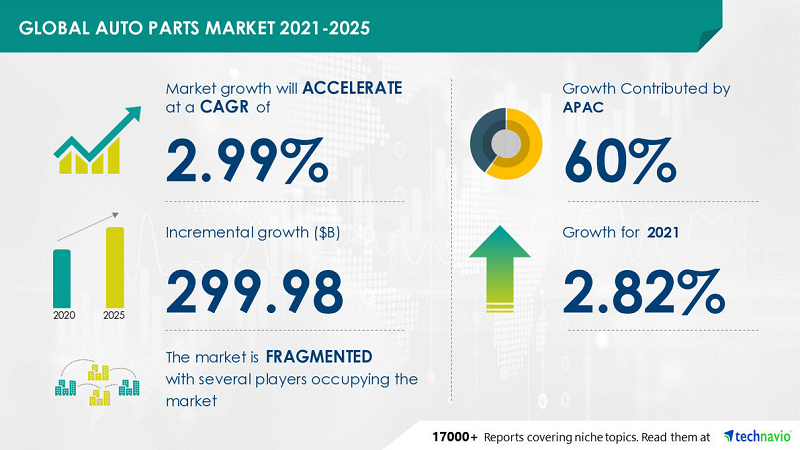 GLOBAL AUTO PARTS MARKET 2021-2025

Market growth will ACCELERATE at a CAGR of

2.99%

Incremental growth ($B)

299.98

2020 2025

The market is FRAGMENTED with several players occupying the market

Growth Contributed by APAC

60%

Growth for 2021

2.82%

17000+ Reports covering niche topics. Read them at technavio